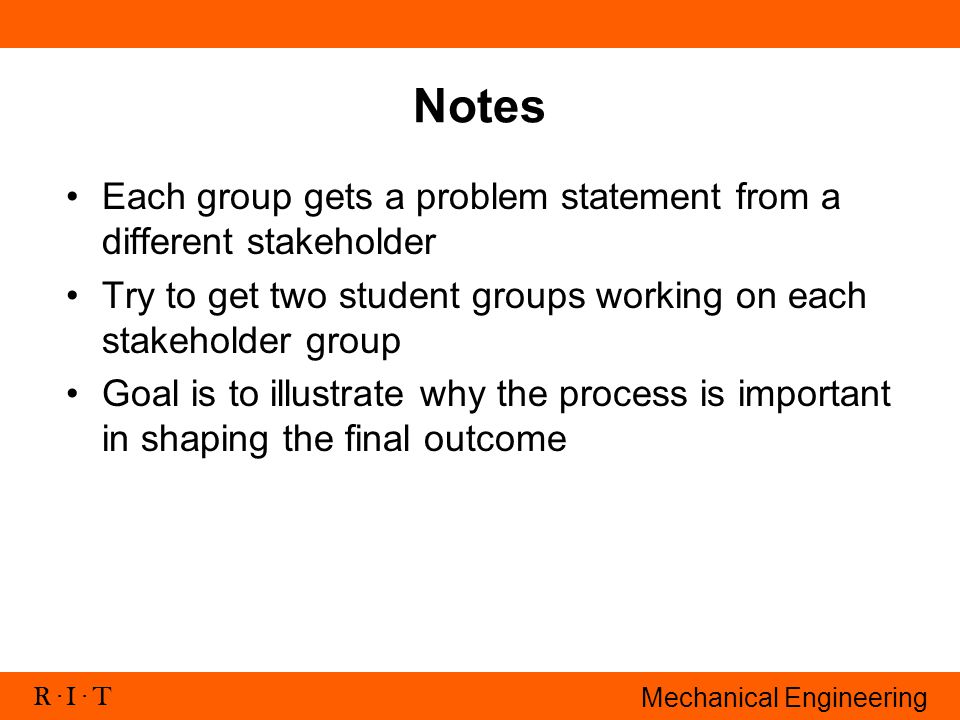 Notes

• Each group gets a problem statement from a different stakeholder

• Try to get two student groups working on each stakeholder group

• Goal is to illustrate why the process is important in shaping the final outcome

R · I · T

Mechanical Engineering